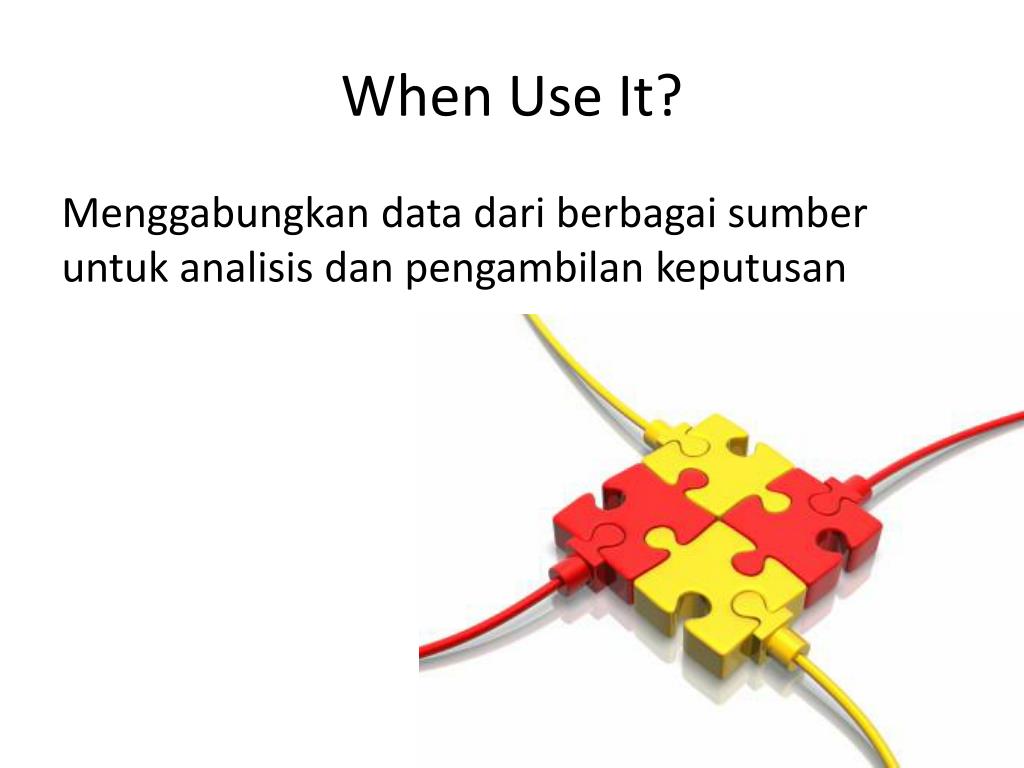 When Use It?

Menggabungkan data dari berbagai sumber untuk analisis dan pengambilan keputusan